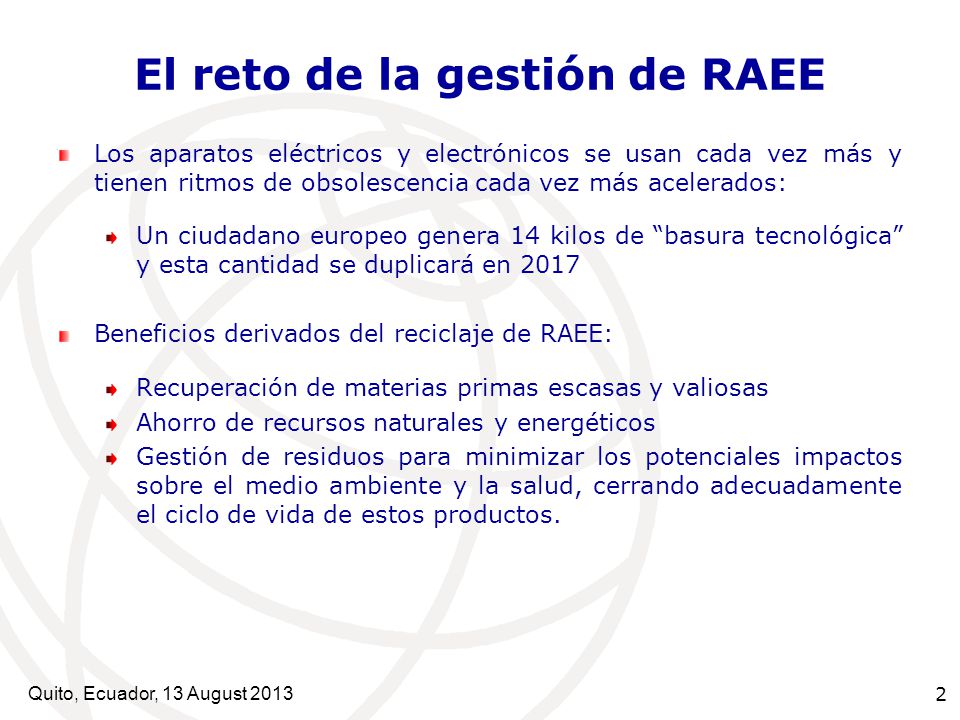 El reto de la gestión de RAEE

Los aparatos eléctricos y electrónicos se usan cada vez más y tienen ritmos de obsolescencia cada vez más acelerados:

Un ciudadano europeo genera 14 kilos de “basura tecnológica” y esta cantidad se duplicará en 2017

Beneficios derivados del reciclaje de RAEE:

Recuperación de materias primas escasas y valiosas

Ahorro de recursos naturales y energéticos

Gestión de residuos para minimizar los potenciales impactos sobre el medio ambiente y la salud, cerrando adecuadamente el ciclo de vida de estos productos.

Quito, Ecuador, 13 August 2013

2